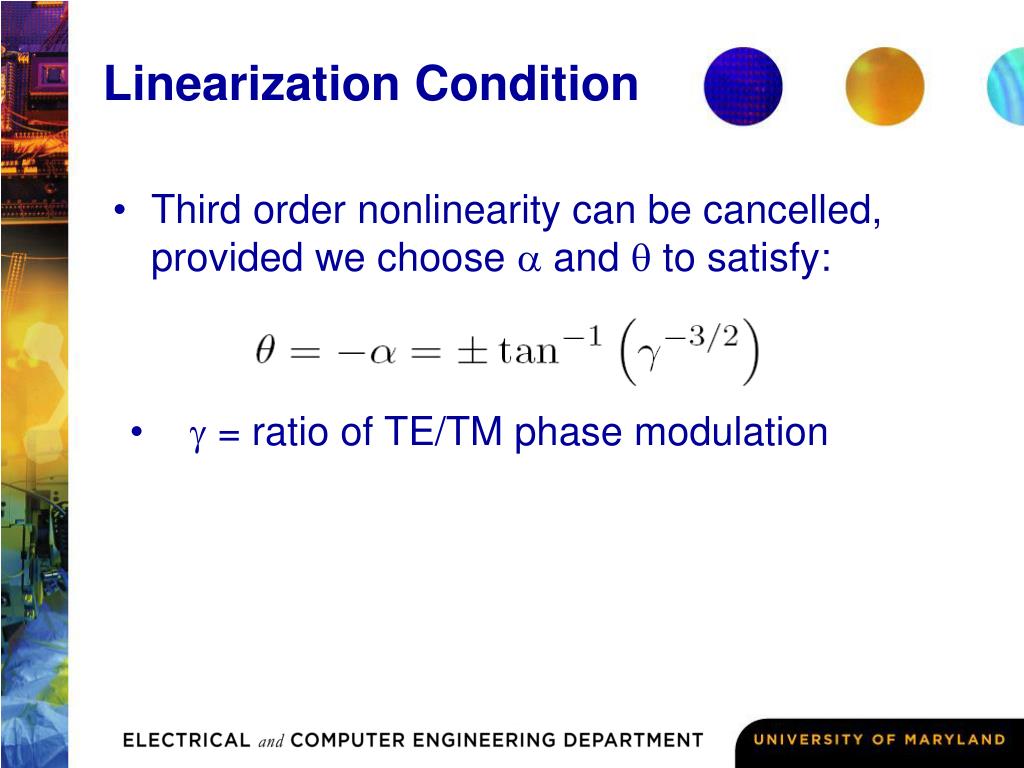 Linearization Condition

• Third order nonlinearity can be cancelled, provided we choose $\alpha$ and $\theta$ to satisfy:

$\theta = -\alpha = \pm \tan^{-1}\left(\gamma^{-3/2}\right)$

• $\gamma$ = ratio of TE/TM phase modulation

ELECTRICAL and COMPUTER ENGINEERING DEPARTMENT

UNIVERSITY OF MARYLAND